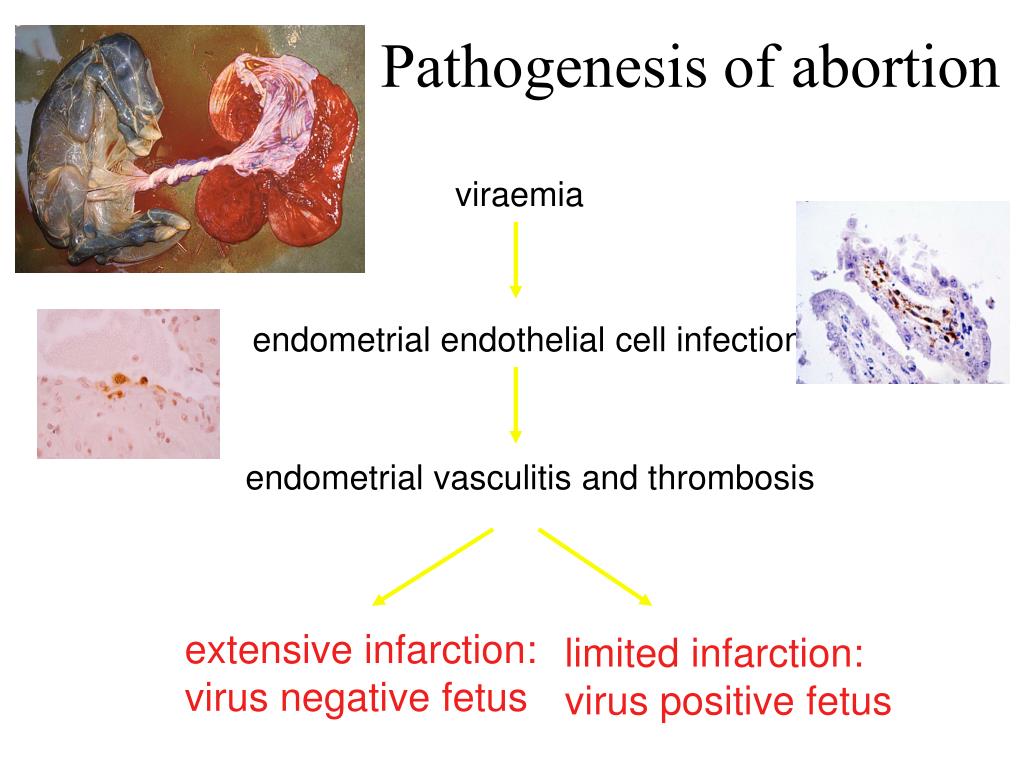 Pathogenesis of abortion

viraemia

endometrial endothelial cell infection

endometrial vasculitis and thrombosis

extensive infarction: virus negative fetus

limited infarction: virus positive fetus